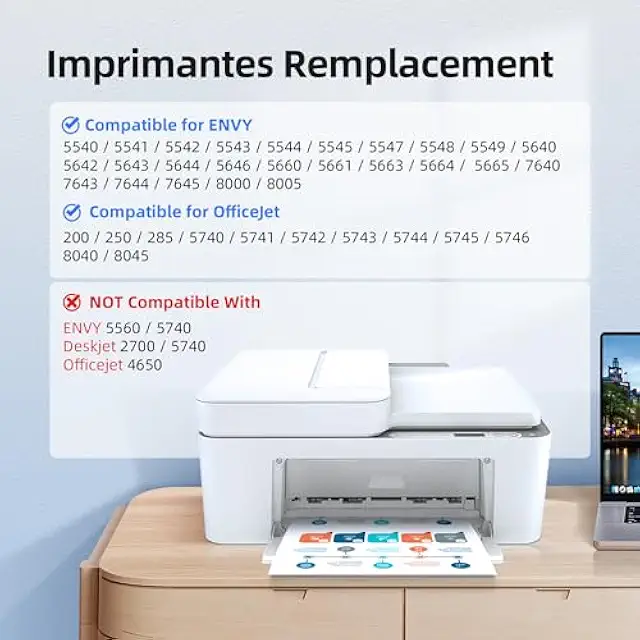 Imprimantes Remplacement

Compatible for ENVY

5540 / 5541 / 5542 / 5543 / 5544 / 5545 / 5547 / 5548 / 5549 / 5640 5642 / 5643 / 5644 / 5646 / 5660 / 5661 / 5663 / 5664 / 5665 / 7640 7643 / 7644 / 7645 / 8000 / 8005

Compatible for OfficeJet

200 / 250 / 285 / 5740 / 5741 / 5742 / 5743 / 5744 / 5745 / 5746 8040 / 8045

NOT Compatible With

ENVY 5560 / 5740
Deskjet 2700 / 5740
Officejet 4650